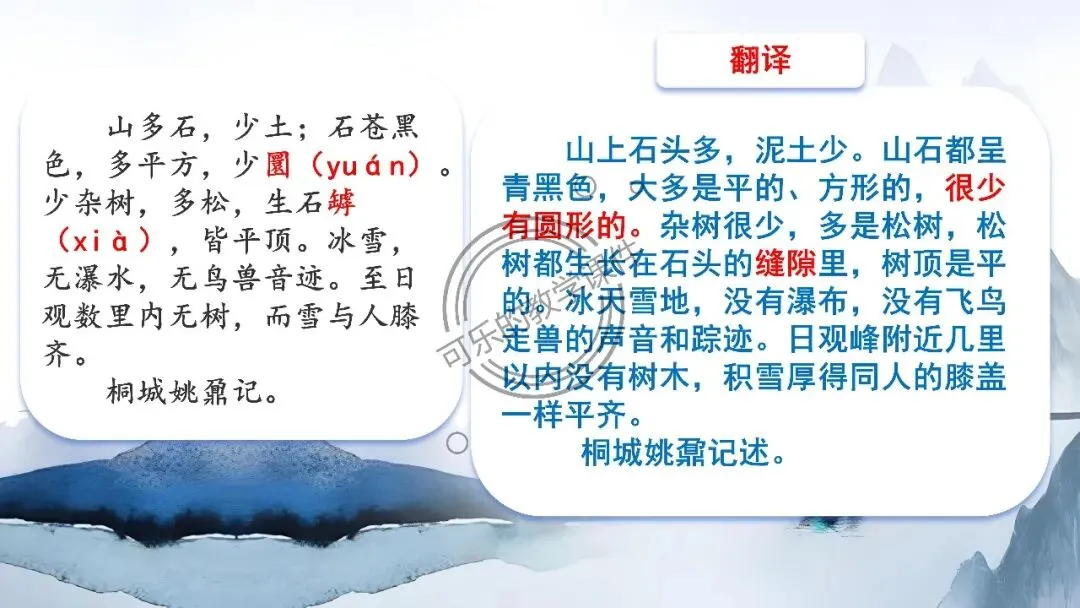 山多石，少土；石苍黑色，多平方，少圜（yuán）。少杂树，多松，生石罅（xià），皆平顶。冰雪，无瀑水，无鸟兽音迹。至日观数里内无树，而雪与人膝齐。

桐城姚鼐记。

翻译

山上石头多，泥土少。山石都呈青黑色，大多是平的、方形的，很少有圆形的。杂树很少，多是松树，松树都生长在石头的缝隙里，树顶是平的。冰天雪地，没有瀑布，没有飞鸟走兽的声音和踪迹。日观峰附近几里以内没有树木，积雪厚得同人的膝盖一样平齐。

桐城姚鼐记述。

可乐的教学课件